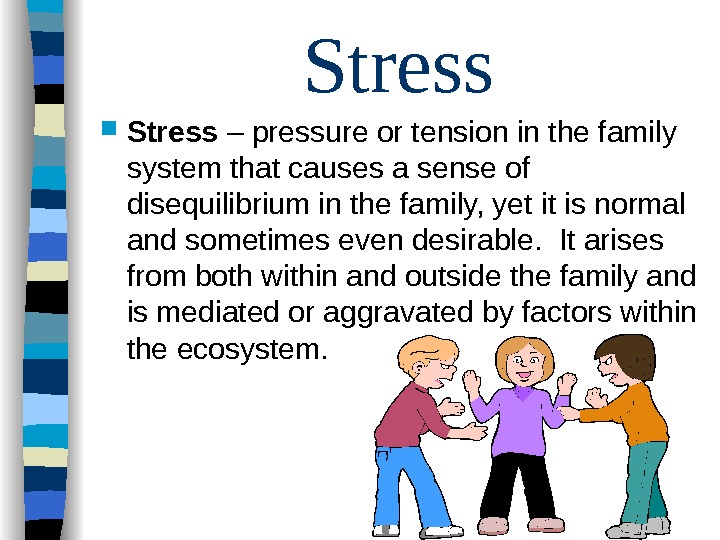 Stress

Stress – pressure or tension in the family system that causes a sense of disequilibrium in the family, yet it is normal and sometimes even desirable. It arises from both within and outside the family and is mediated or aggravated by factors within the ecosystem.